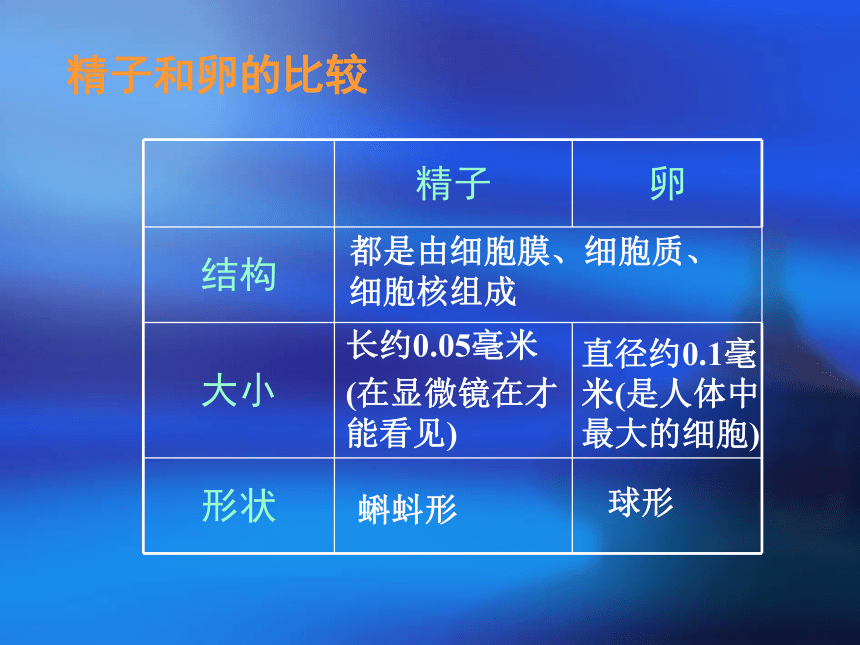 精子和卵的比较

|  | 精子 | 卵 |
|---|---|---|
| 结构 | 都是由细胞膜、细胞质、细胞核组成 | |
| 大小 | 长约0.05毫米 (在显微镜在才能看见) | 直径约0.1毫米(是人体中最大的细胞) |
| 形状 | 蝌蚪形 | 球形 |